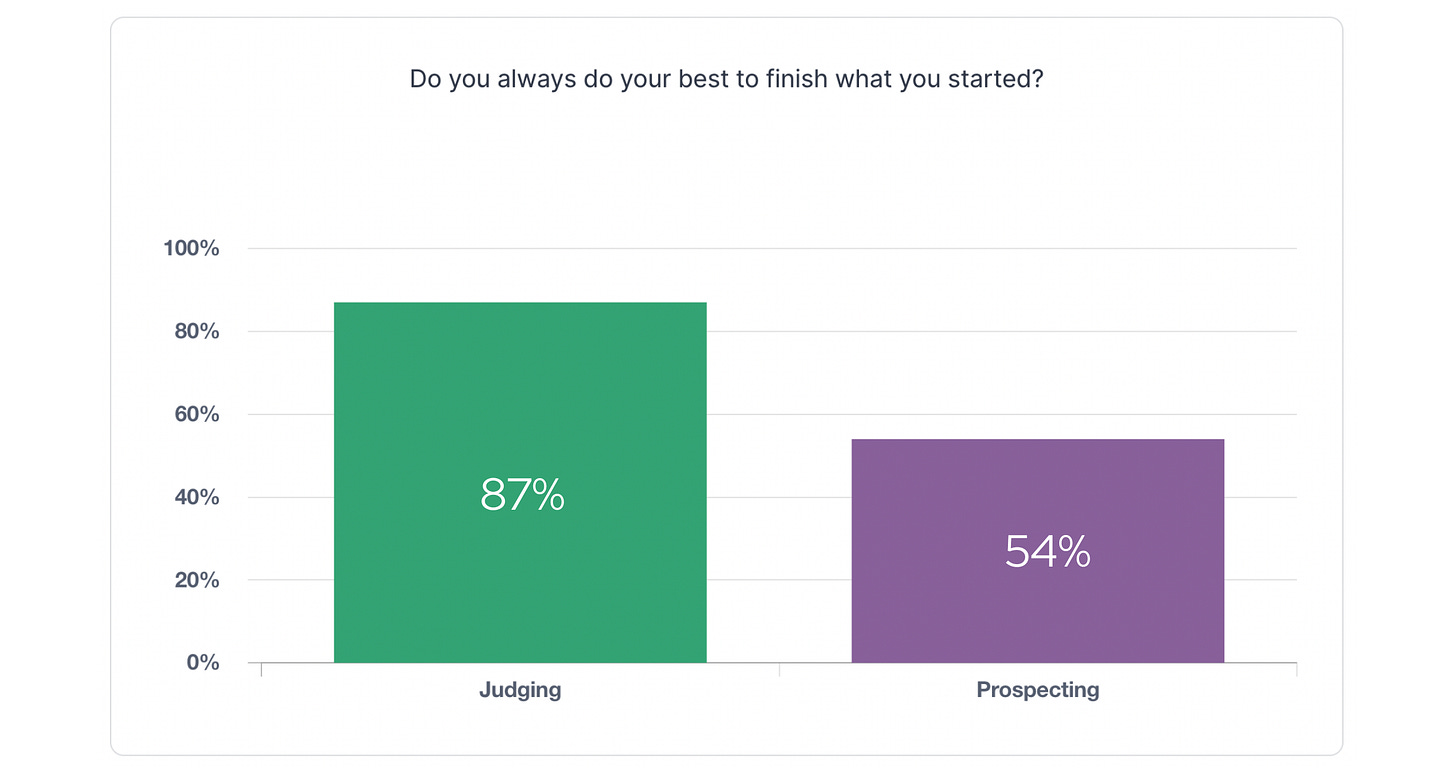 Do you always do your best to finish what you started?

100%
80%
60%
40%
20%
0%

87%
54%

Judging
Prospecting